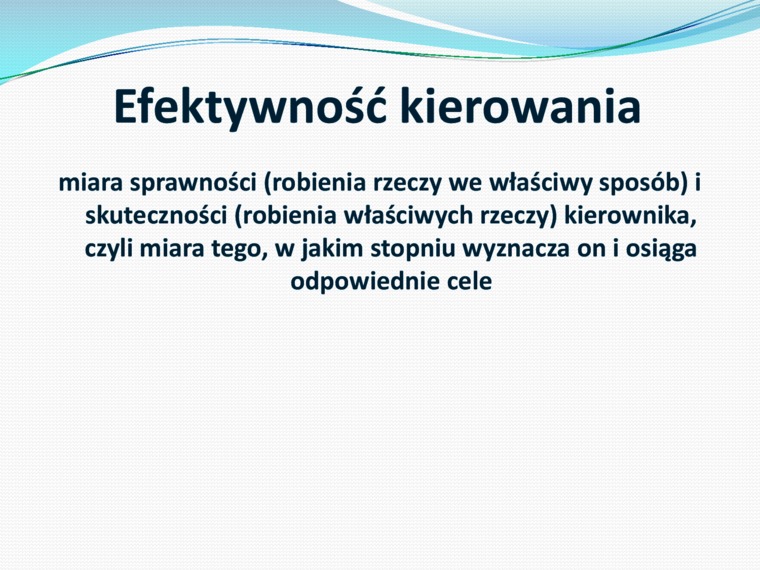 Efektywność kierowania

miara sprawności (robienia rzeczy we właściwy sposób) i skuteczności (robienia właściwych rzeczy) kierownika, czyli miara tego, w jakim stopniu wyznacza on i osiąga odpowiednie cele